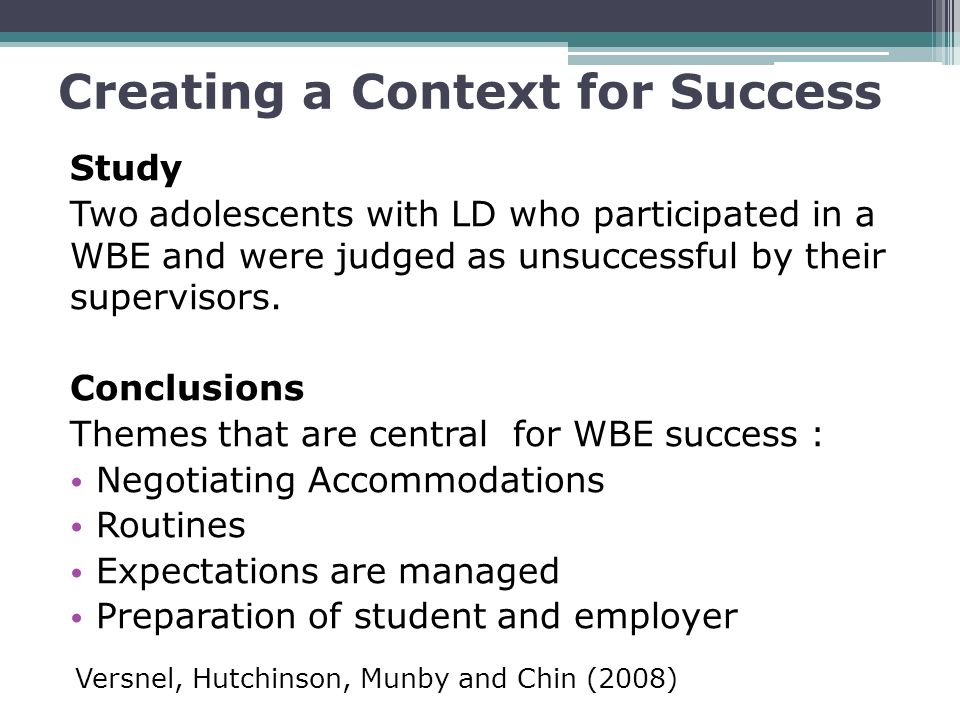 Creating a Context for Success

Study

Two adolescents with LD who participated in a WBE and were judged as unsuccessful by their supervisors.

Conclusions

Themes that are central  for WBE success :

• Negotiating Accommodations
• Routines
• Expectations are managed
• Preparation of student and employer

Versnel, Hutchinson, Munby and Chin (2008)